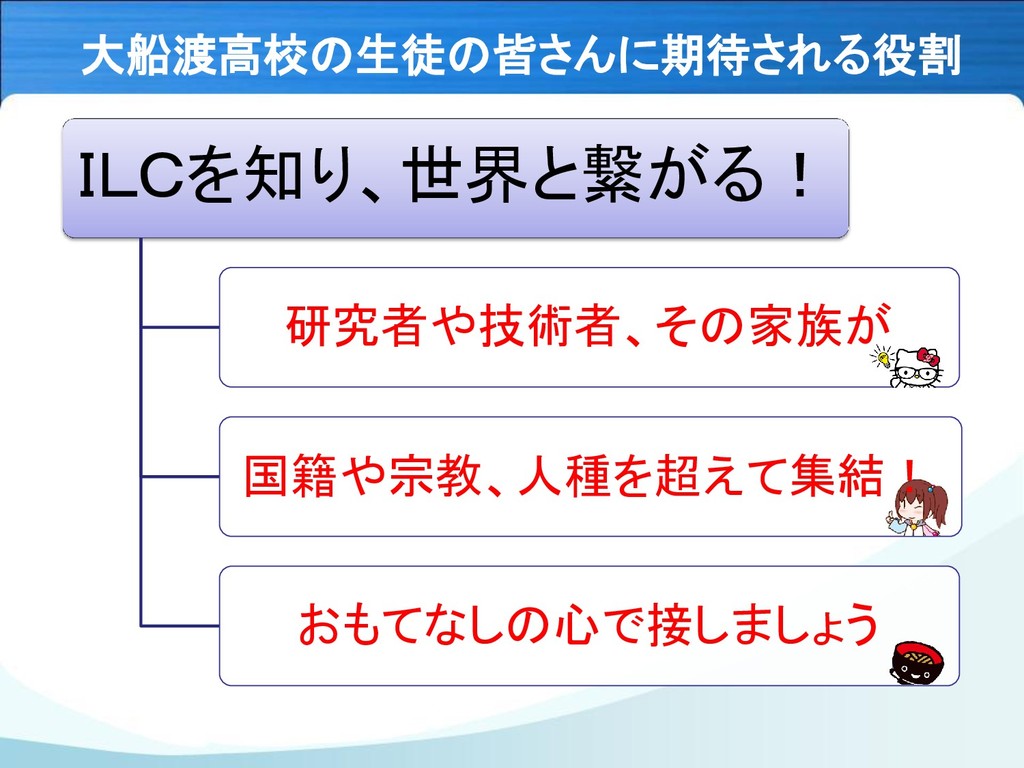 大船渡高校の生徒の皆さんに期待される役割

ILCを知り、世界と繋がる！

研究者や技術者、その家族が

国籍や宗教、人種を超えて集結！

おもてなしの心で接しましょう